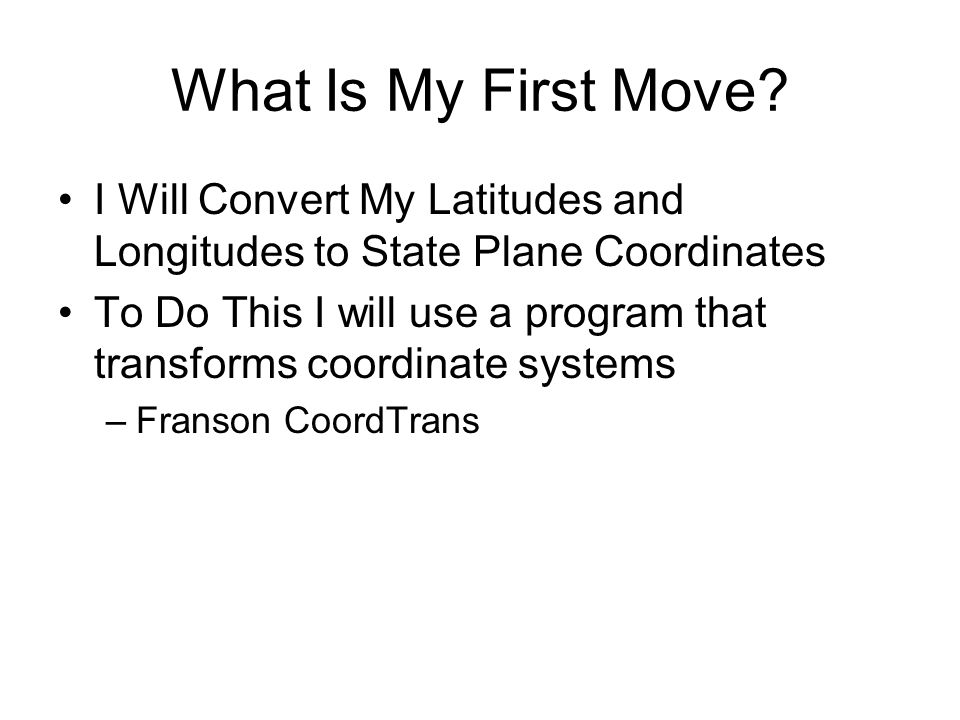 What Is My First Move?

• I Will Convert My Latitudes and Longitudes to State Plane Coordinates
• To Do This I will use a program that transforms coordinate systems
– Franson CoordTrans